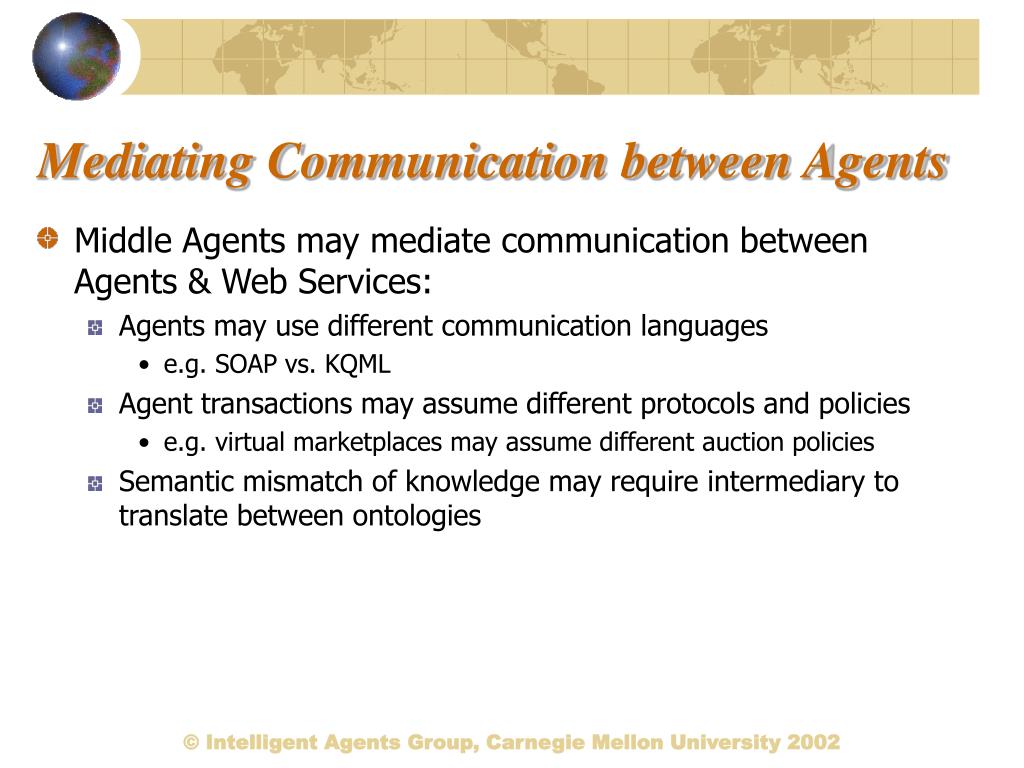 Mediating Communication between Agents

Middle Agents may mediate communication between Agents & Web Services:

Agents may use different communication languages

• e.g. SOAP vs. KQML

Agent transactions may assume different protocols and policies

• e.g. virtual marketplaces may assume different auction policies

Semantic mismatch of knowledge may require intermediary to translate between ontologies

© Intelligent Agents Group, Carnegie Mellon University 2002